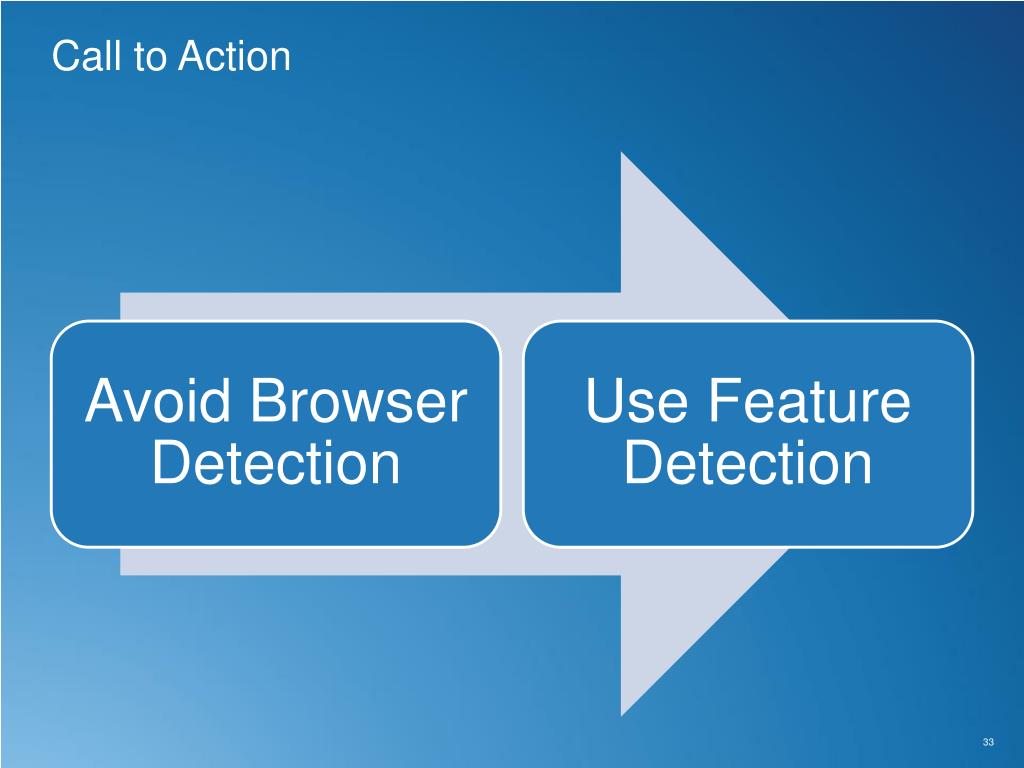 Call to Action

Avoid Browser Detection

Use Feature Detection

33